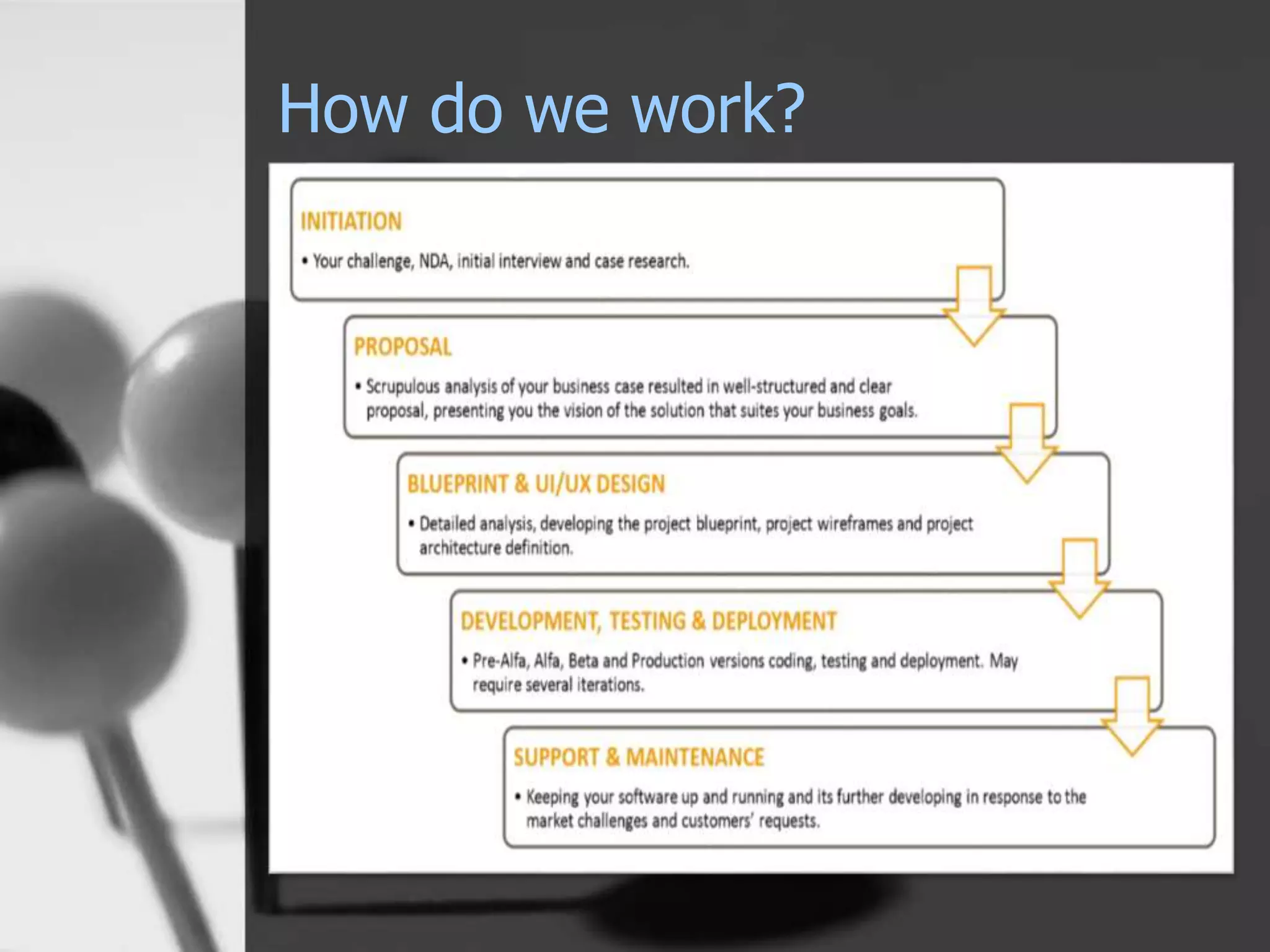 How do we work?

INITIATION

• Your challenge, NDA, initial interview and case research.

PROPOSAL

• Scrupulous analysis of your business case resulted in well-structured and clear proposal, presenting you the vision of the solution that suites your business goals.

BLUEPRINT & UI/UX DESIGN

• Detailed analysis, developing the project blueprint, project wireframes and project architecture definition.

DEVELOPMENT, TESTING & DEPLOYMENT

• Pre-Alfa, Alfa, Beta and Production versions coding, testing and deployment. May require several iterations.

SUPPORT & MAINTENANCE

• Keeping your software up and running and its further developing in response to the market challenges and customers' requests.